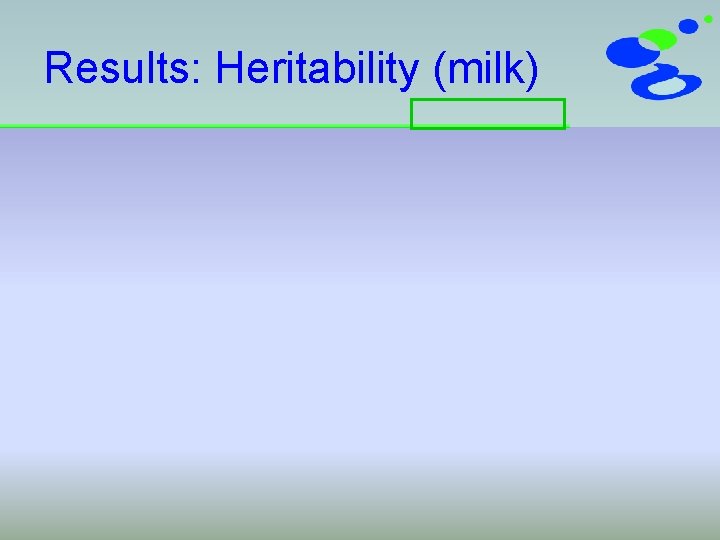 Results: Heritability (milk)